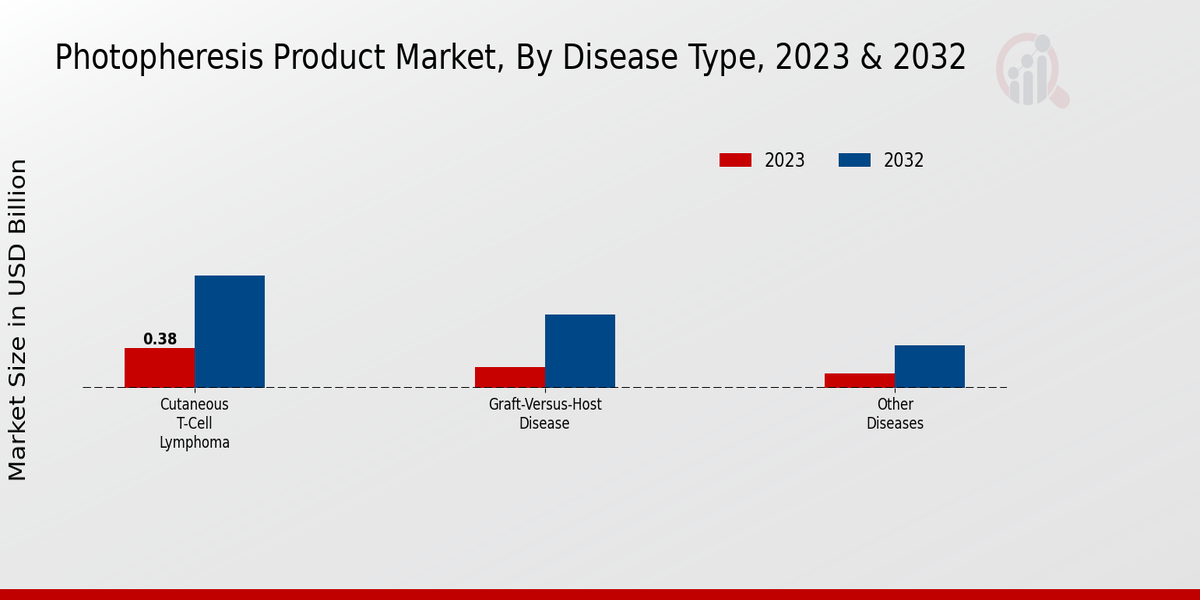 Photopheresis Product Market, By Disease Type, 2023 & 2032

2023
2032

Market Size in USD Billion

0.38

Cutaneous
T-Cell
Lymphoma

Graft-Versus-Host
Disease

Other
Diseases